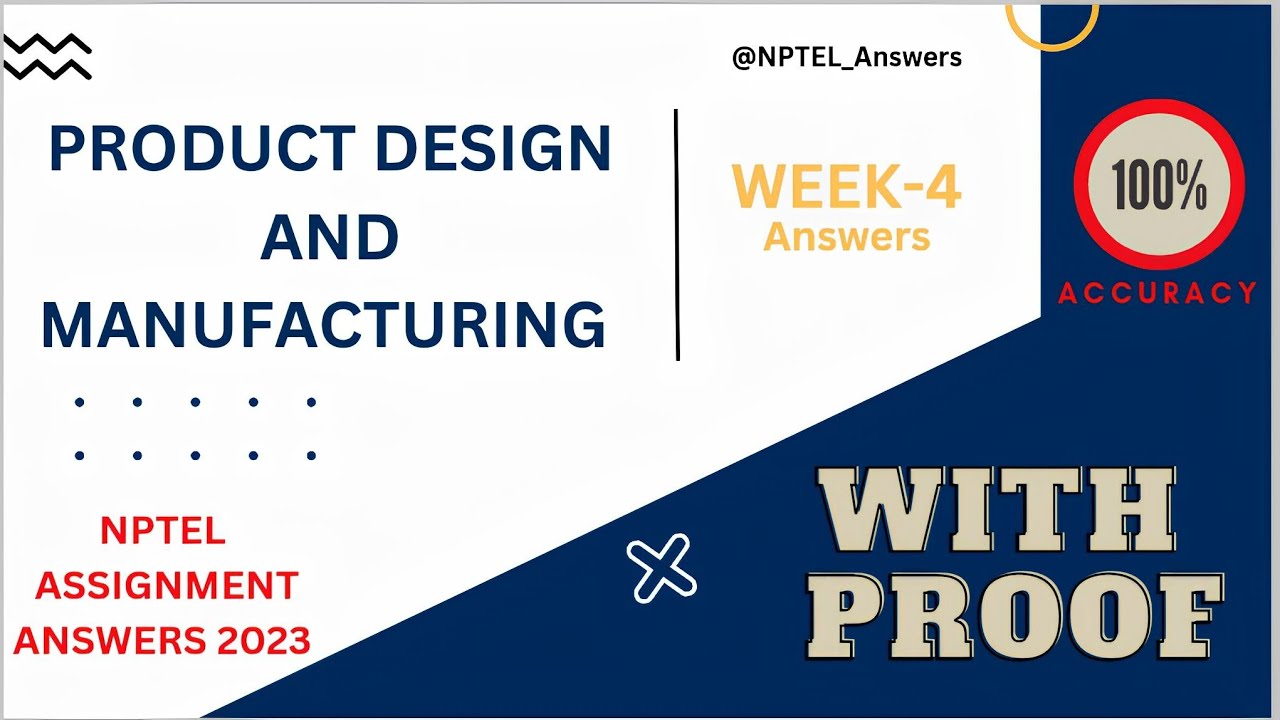 @NPTEL_Answers

PRODUCT DESIGN AND MANUFACTURING

WEEK-4
Answers

100%
ACCURACY

NPTEL ASSIGNMENT ANSWERS 2023

WITH PROOF